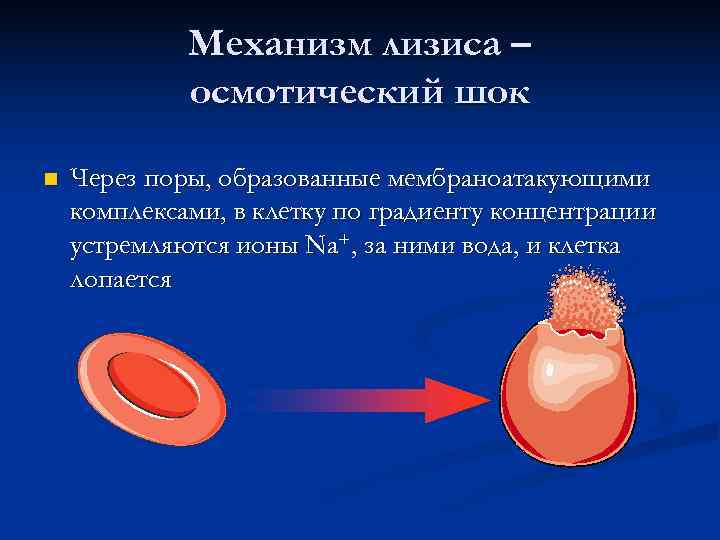 Механизм лизиса – осмотический шок

Через поры, образованные мембраноатакующими комплексами, в клетку по градиенту концентрации устремляются ионы $Na^+$, за ними вода, и клетка лопается